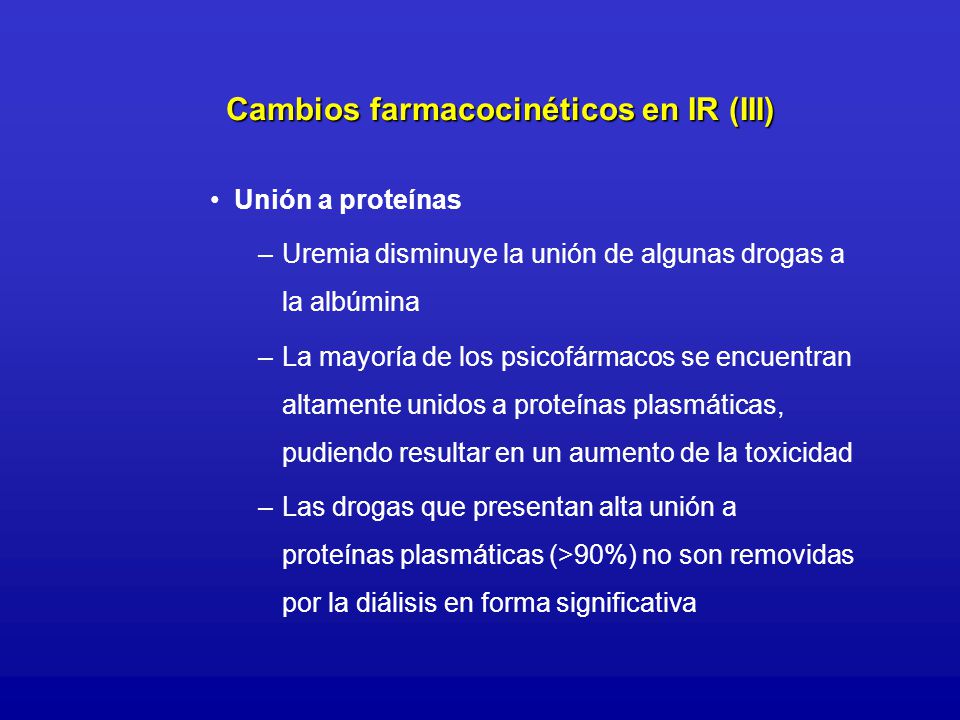 Cambios farmacocinéticos en IR (III)

• Unión a proteínas

– Uremia disminuye la unión de algunas drogas a la albúmina

– La mayoría de los psicofármacos se encuentran altamente unidos a proteínas plasmáticas, pudiendo resultar en un aumento de la toxicidad

– Las drogas que presentan alta unión a proteínas plasmáticas (>90%) no son removidas por la diálisis en forma significativa